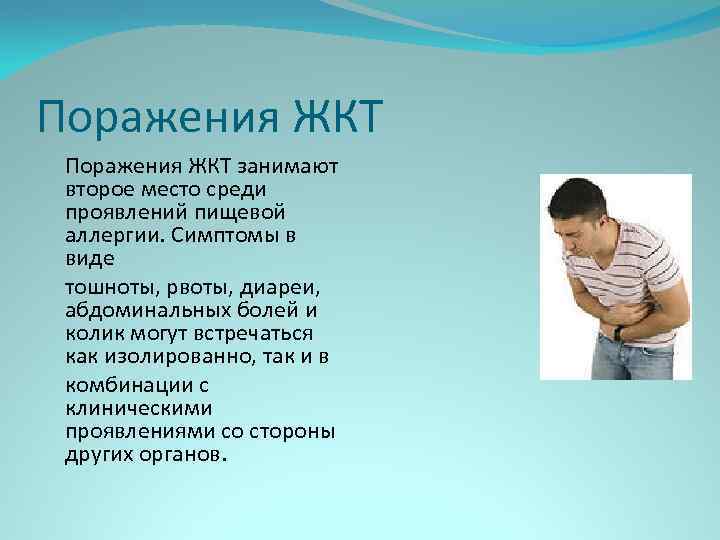 Поражения ЖКТ

Поражения ЖКТ занимают второе место среди проявлений пищевой аллергии. Симптомы в виде

тошноты, рвоты, диареи, абдоминальных болей и колик могут встречаться как изолированно, так и в

комбинации с клиническими проявлениями со стороны других органов.